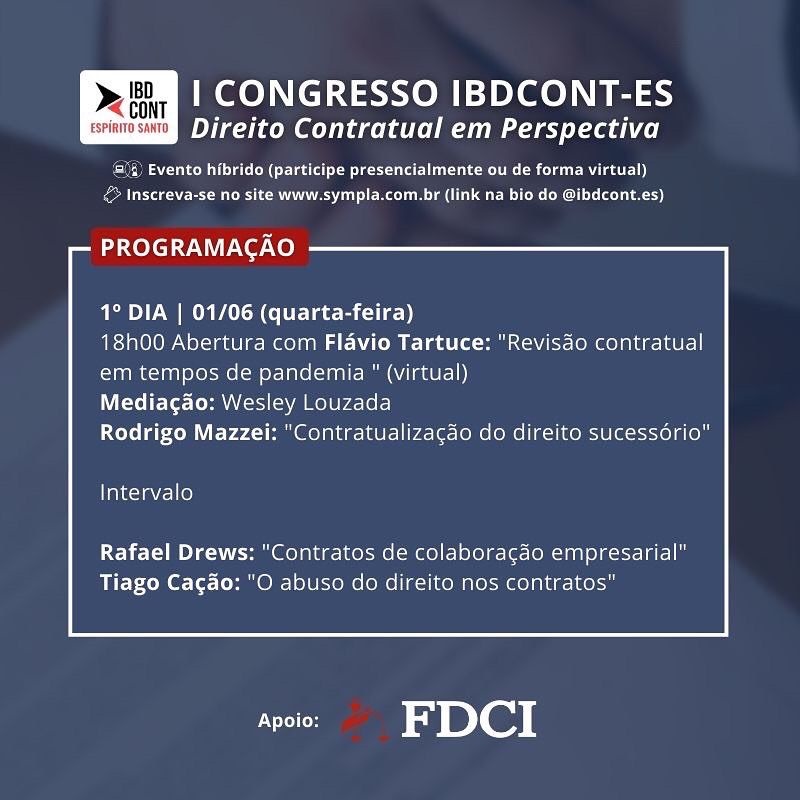 IBD CONT
ESPÍRITO SANTO

I CONGRESSO IBDCONT-ES
Direito Contratual em Perspectiva

Evento híbrido (participe presencialmente ou de forma virtual)
Inscreva-se no site www.sympla.com.br (link na bio do @ibdcont.es)

PROGRAMAÇÃO

1º DIA | 01/06 (quarta-feira)
18h00 Abertura com Flávio Tartuce: "Revisão contratual em tempos de pandemia " (virtual)
Mediação: Wesley Louzada
Rodrigo Mazzei: "Contratualização do direito sucessório"

Intervalo

Rafael Drews: "Contratos de colaboração empresarial"
Tiago Cação: "O abuso do direito nos contratos"

Apoio: FDCI